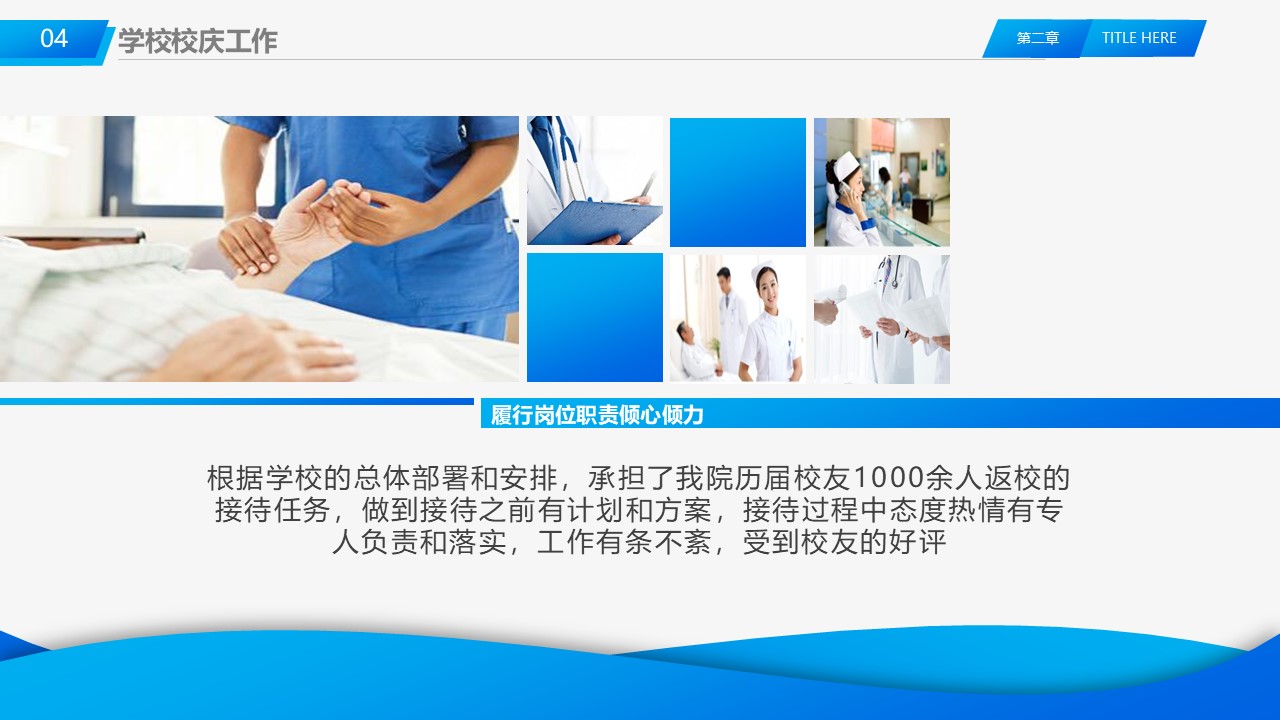 04 学校校庆工作

第二章 TITLE HERE

履行岗位职责倾心倾力

根据学校的总体部署和安排，承担了我院历届校友1000余人返校的接待任务，做到接待之前有计划和方案，接待过程中态度热情有专人负责和落实，工作有条不紊，受到校友的好评